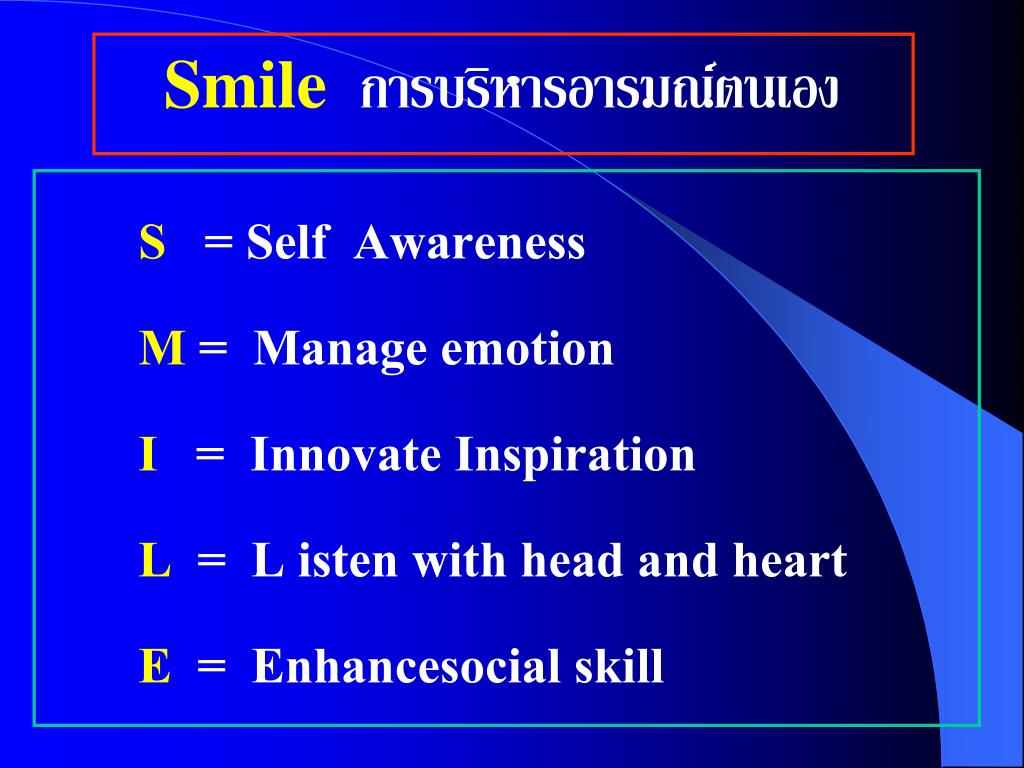 Smile การบริหารอารมณ์ตนเอง

S = Self Awareness

M = Manage emotion

I = Innovate Inspiration

L = L isten with head and heart

E = Enhancesocial skill